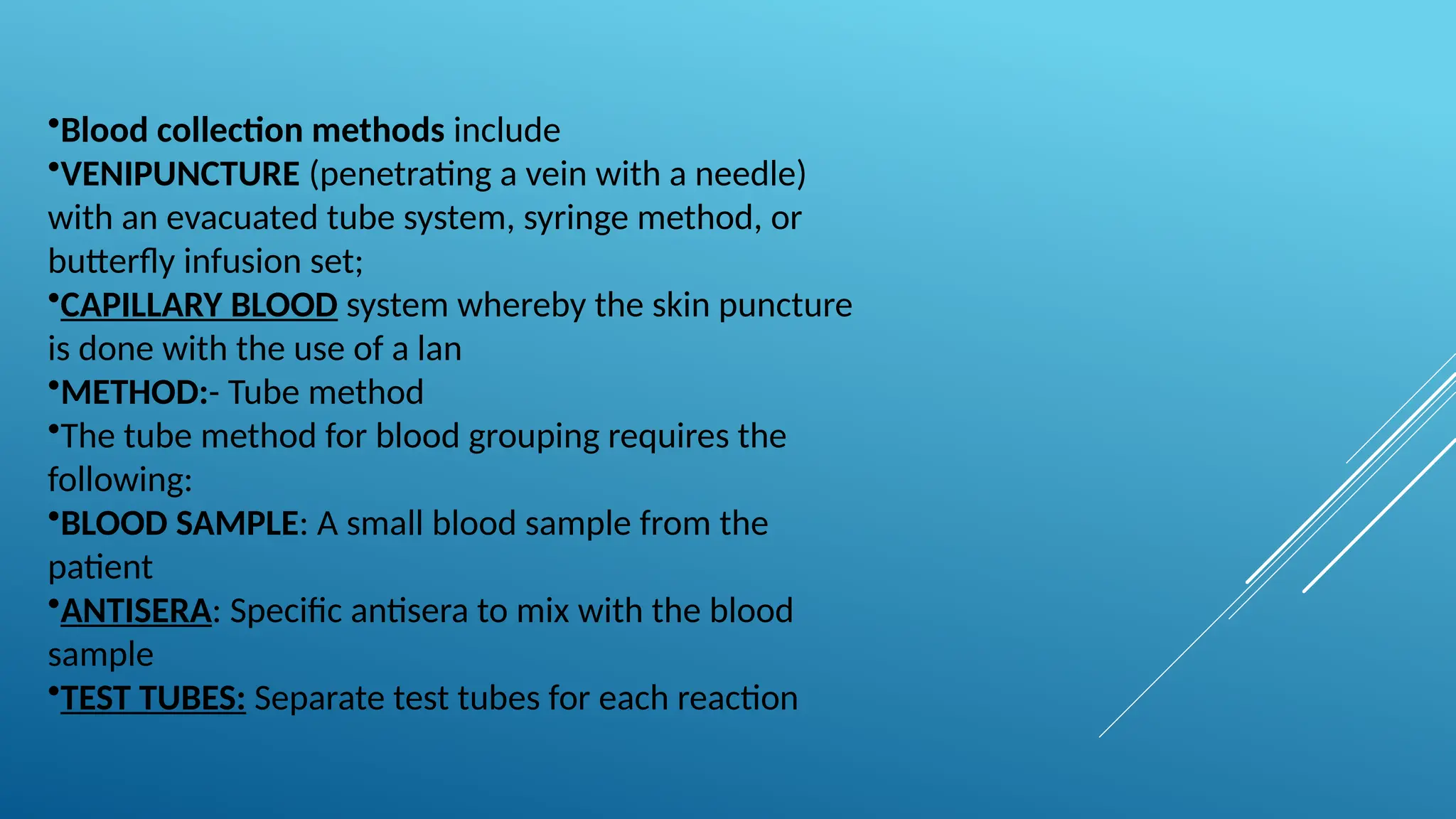 •Blood collection methods include
•VENIPUNCTURE (penetrating a vein with a needle) with an evacuated tube system, syringe method, or butterfly infusion set;
•CAPILLARY BLOOD system whereby the skin puncture is done with the use of a lan
•METHOD:- Tube method
•The tube method for blood grouping requires the following:
•BLOOD SAMPLE: A small blood sample from the patient
•ANTISERA: Specific antisera to mix with the blood sample
•TEST TUBES: Separate test tubes for each reaction